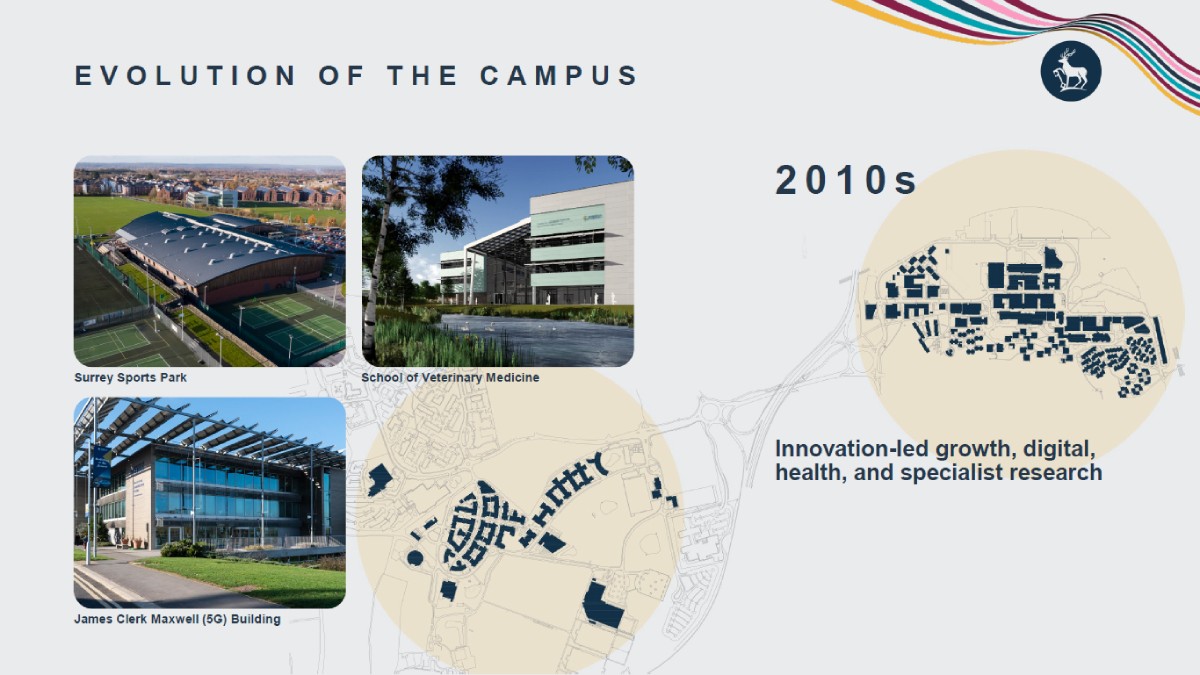 EVOLUTION OF THE CAMPUS

Surrey Sports Park

School of Veterinary Medicine

James Clerk Maxwell (5G) Building

2010s

Innovation-led growth, digital, health, and specialist research